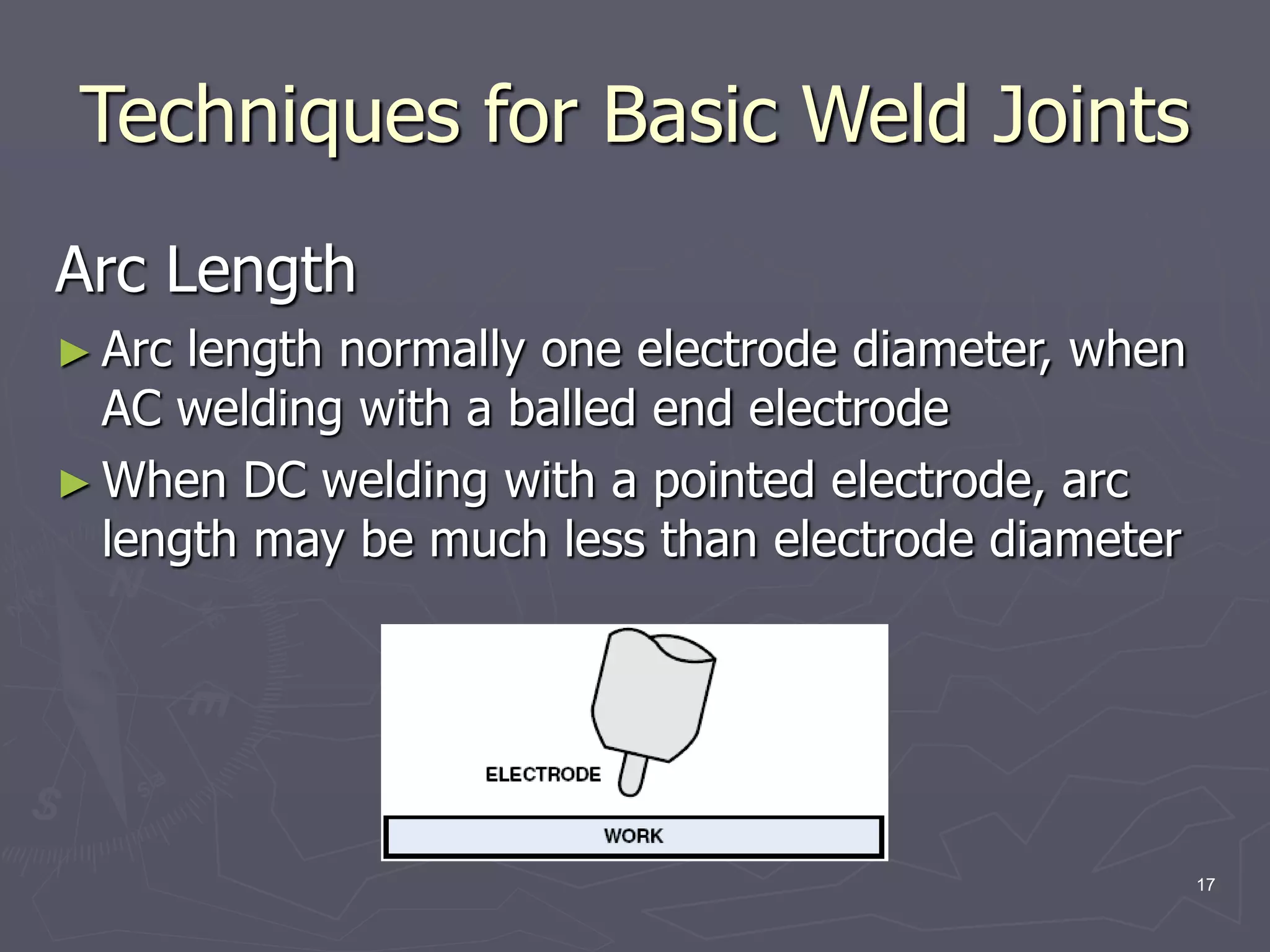 Techniques for Basic Weld Joints

Arc Length

► Arc length normally one electrode diameter, when AC welding with a balled end electrode

► When DC welding with a pointed electrode, arc length may be much less than electrode diameter

ELECTRODE

WORK

17